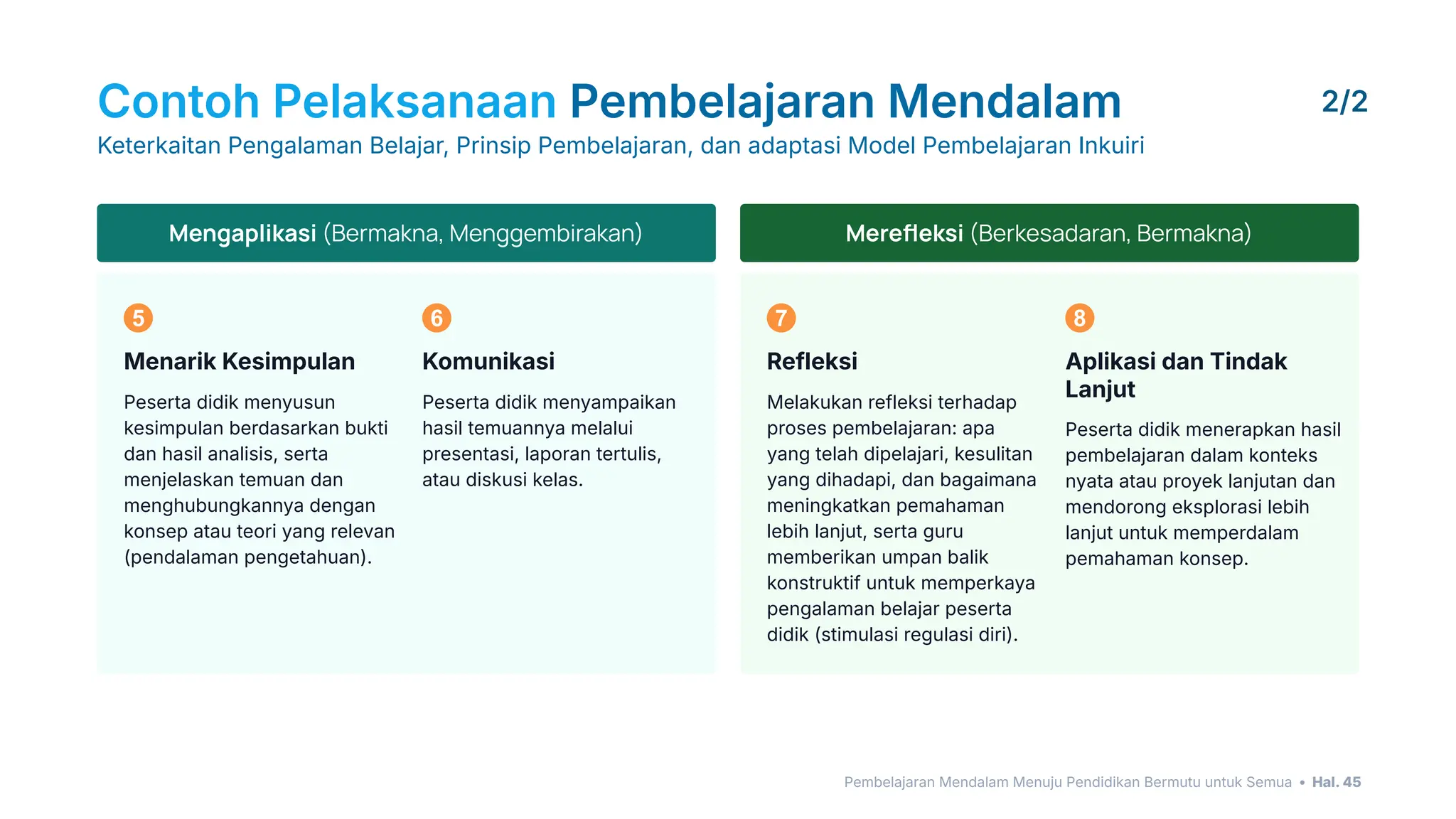 Contoh Pelaksanaan Pembelajaran Mendalam

2/2

Keterkaitan Pengalaman Belajar, Prinsip Pembelajaran, dan adaptasi Model Pembelajaran Inkuiri

Mengaplikasi (Bermakna, Menggembirakan)

5

Menarik Kesimpulan

Peserta didik menyusun kesimpulan berdasarkan bukti dan hasil analisis, serta menjelaskan temuan dan menghubungkannya dengan konsep atau teori yang relevan (pendalaman pengetahuan).

6

Komunikasi

Peserta didik menyampaikan hasil temuannya melalui presentasi, laporan tertulis, atau diskusi kelas.

Merefleksi (Berkesadaran, Bermakna)

7

Refleksi

Melakukan refleksi terhadap proses pembelajaran: apa yang telah dipelajari, kesulitan yang dihadapi, dan bagaimana meningkatkan pemahaman lebih lanjut, serta guru memberikan umpan balik konstruktif untuk memperkaya pengalaman belajar peserta didik (stimulasi regulasi diri).

8

Aplikasi dan Tindak Lanjut

Peserta didik menerapkan hasil pembelajaran dalam konteks nyata atau proyek lanjutan dan mendorong eksplorasi lebih lanjut untuk memperdalam pemahaman konsep.

Pembelajaran Mendalam Menuju Pendidikan Bermutu untuk Semua • Hal. 45